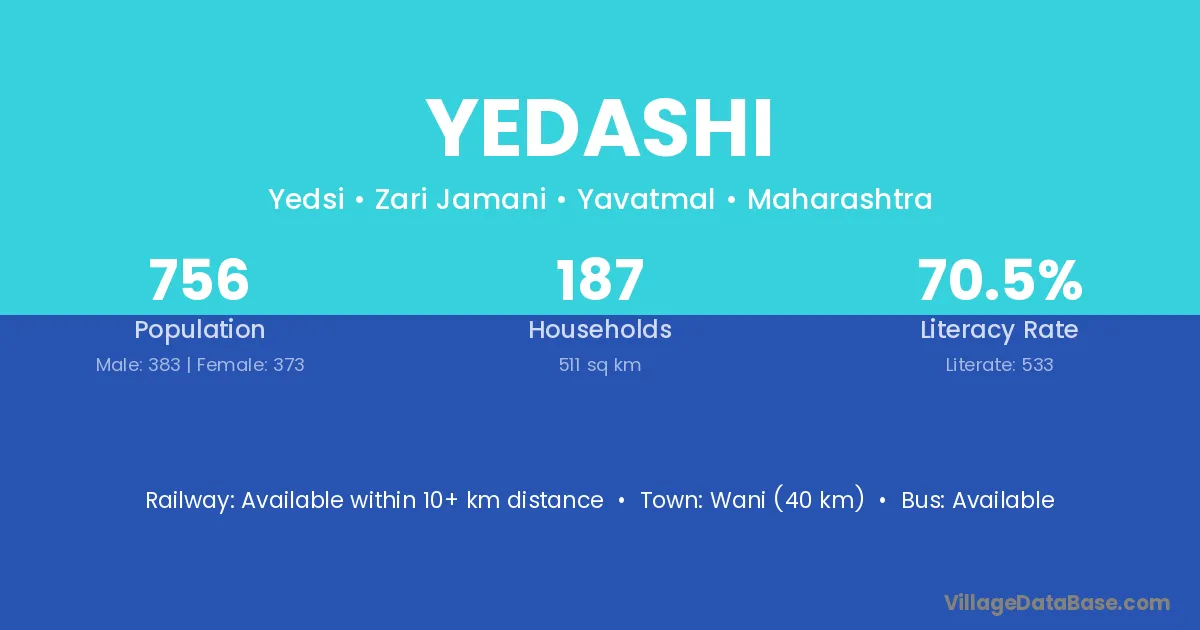 YEDASHI

Yedsi • Zari Jamani • Yavatmal • Maharashtra

756
Population
Male: 383 | Female: 373

187
Households
511 sq km

70.5%
Literacy Rate
Literate: 533

Railway: Available within 10+ km distance • Town: Wani (40 km) • Bus: Available

VillageDataBase.com